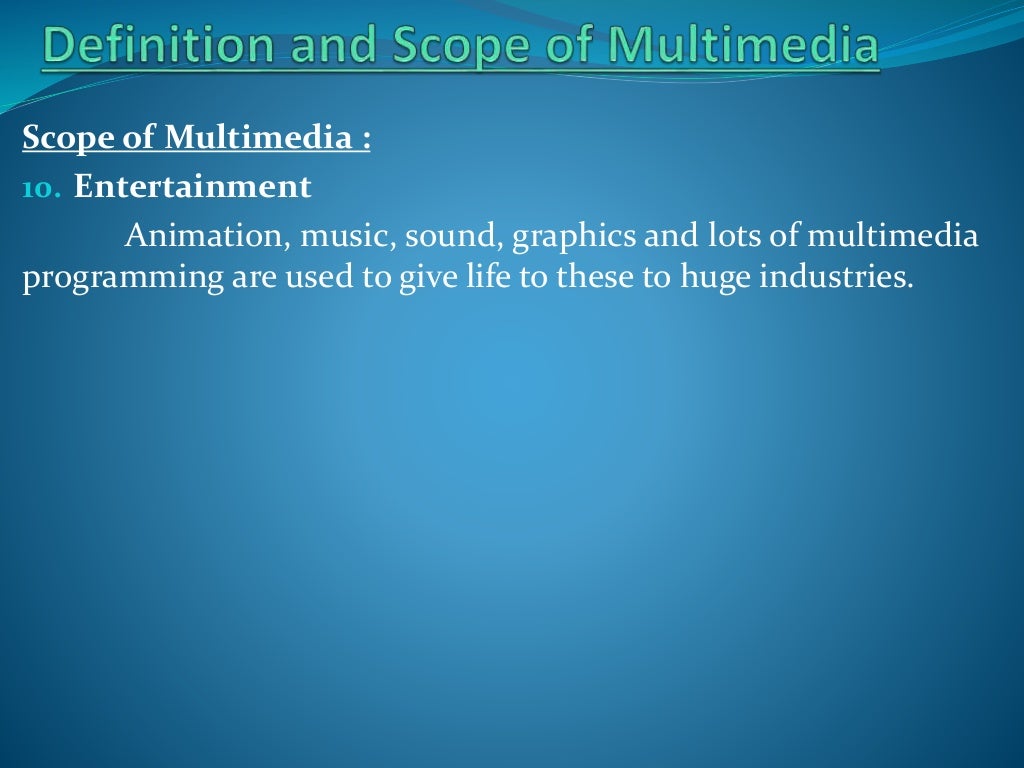 Definition and Scope of Multimedia

Scope of Multimedia :

10. Entertainment

Animation, music, sound, graphics and lots of multimedia programming are used to give life to these to huge industries.